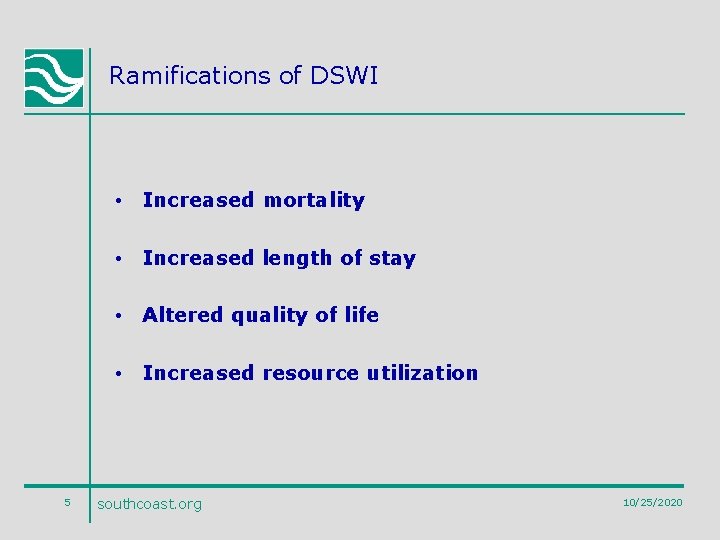 Ramifications of DSWI

• Increased mortality

• Increased length of stay

• Altered quality of life

• Increased resource utilization

5 southcoast.org 10/25/2020